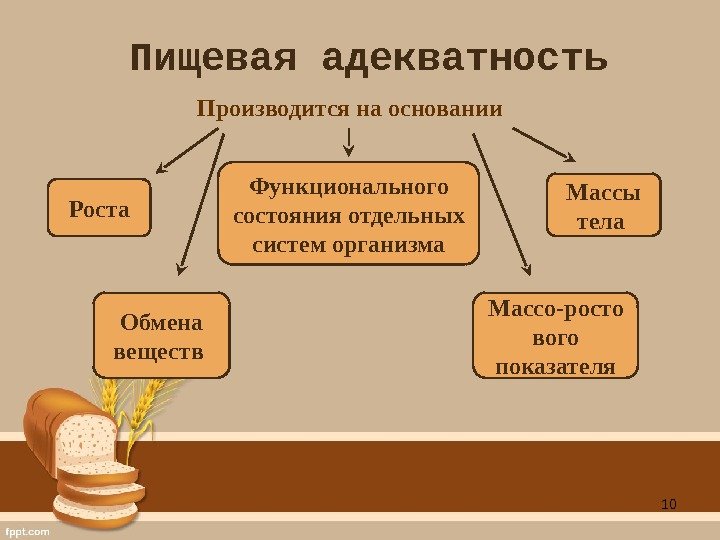 Пищевая адекватность

Производится на основании

Роста

Функционального состояния отдельных систем организма

Массы тела

Обмена веществ

Массо-росто вого показателя

10

fppt.com